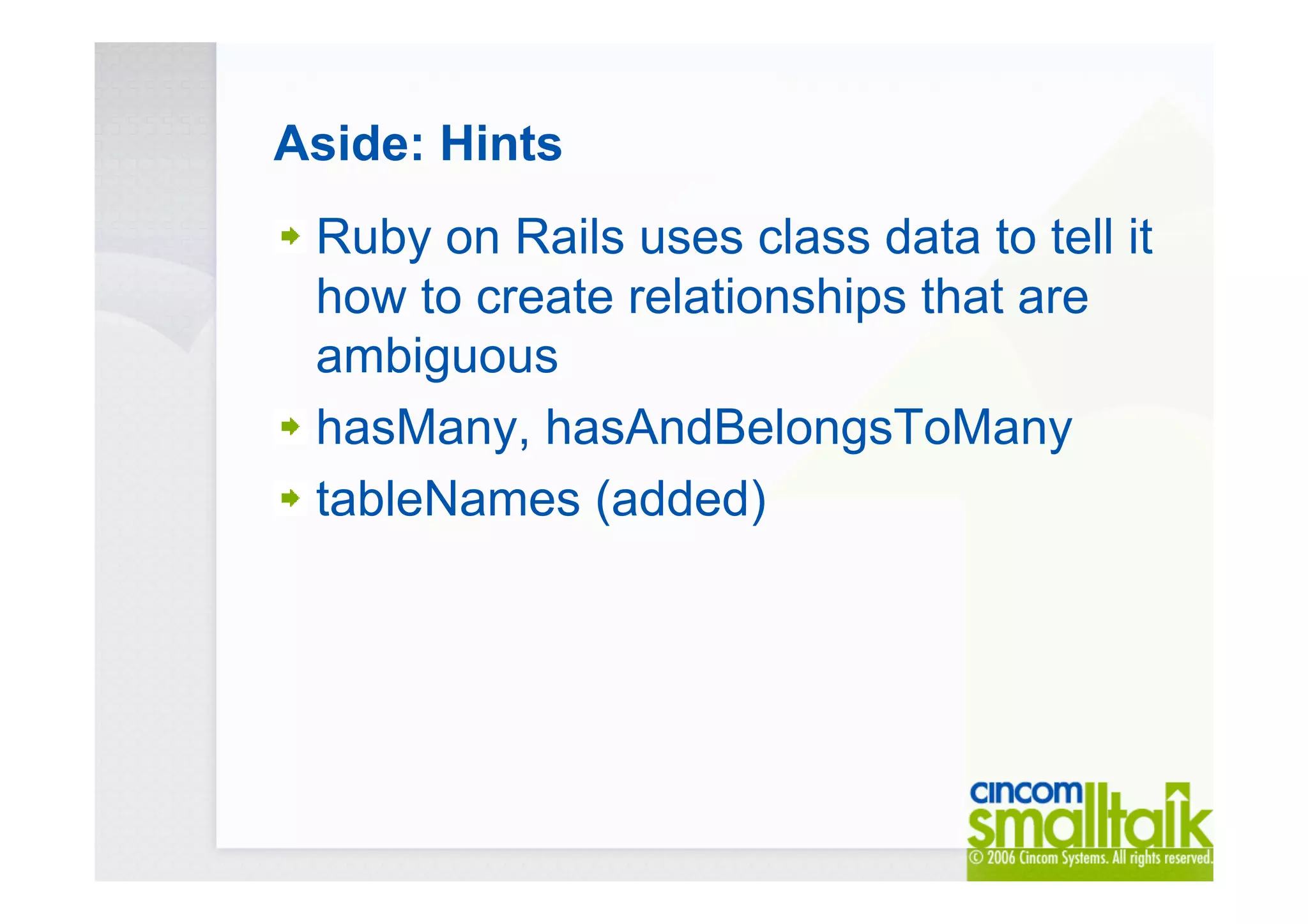 Aside: Hints

Ruby on Rails uses class data to tell it how to create relationships that are ambiguous

hasMany, hasAndBelongsToMany

tableNames (added)

cincom smalltalk
© 2006 Cincom Systems. All rights reserved.